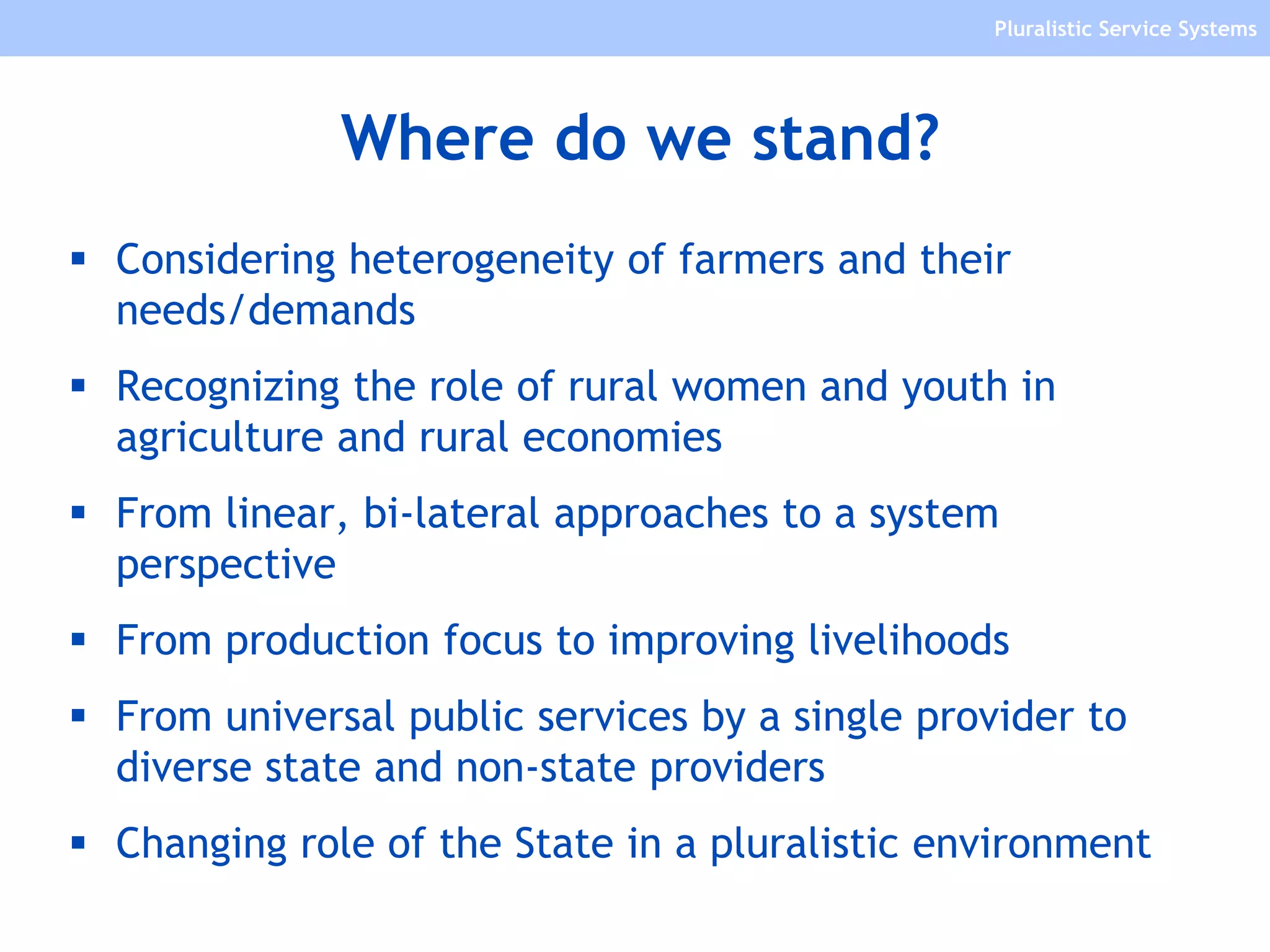 Pluralistic Service Systems

Where do we stand?

▪ Considering heterogeneity of farmers and their needs/demands

▪ Recognizing the role of rural women and youth in agriculture and rural economies

▪ From linear, bi-lateral approaches to a system perspective

▪ From production focus to improving livelihoods

▪ From universal public services by a single provider to diverse state and non-state providers

▪ Changing role of the State in a pluralistic environment